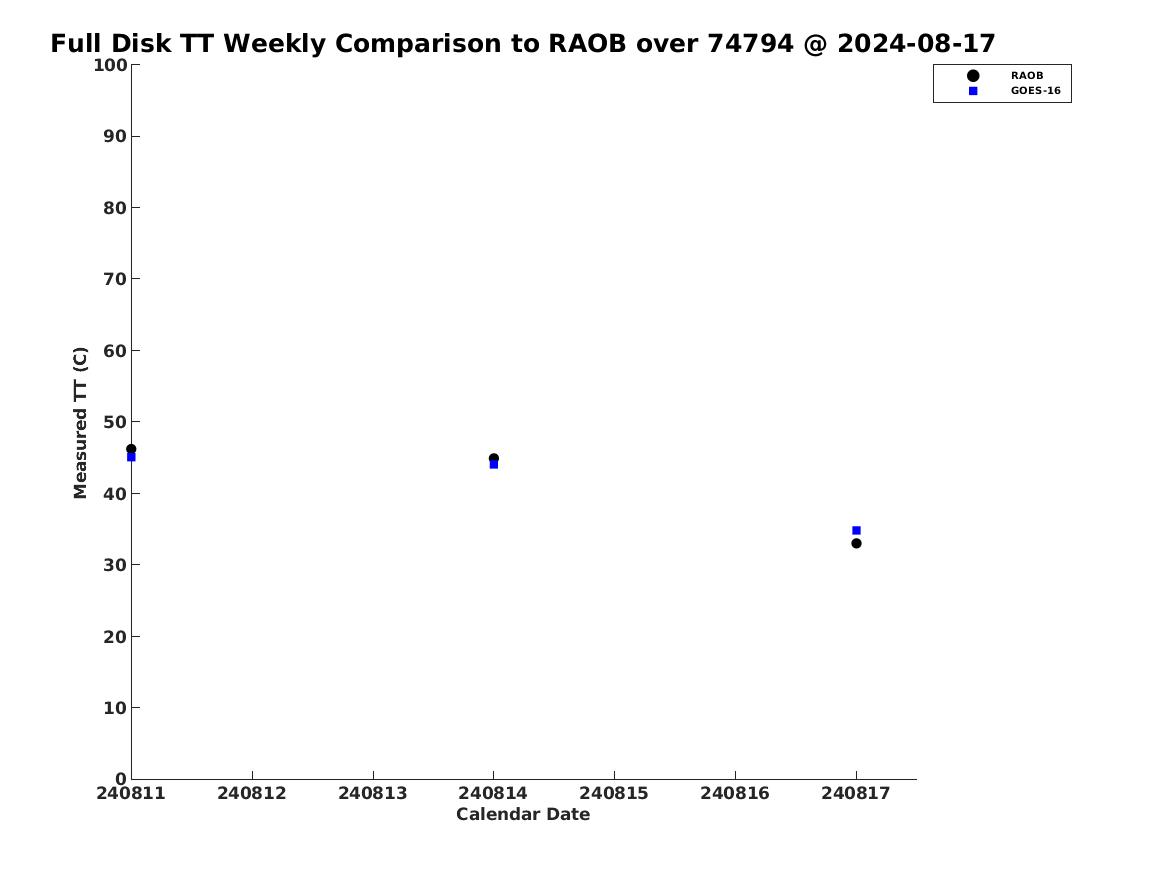 Full Disk TT Weekly Comparison to RAOB over 74794 @ 2024-08-17

RAOB
GOES-16

Measured TT (C)

100
90
80
70
60
50
40
30
20
10
0

240811 240812 240813 240814 240815 240816 240817

Calendar Date